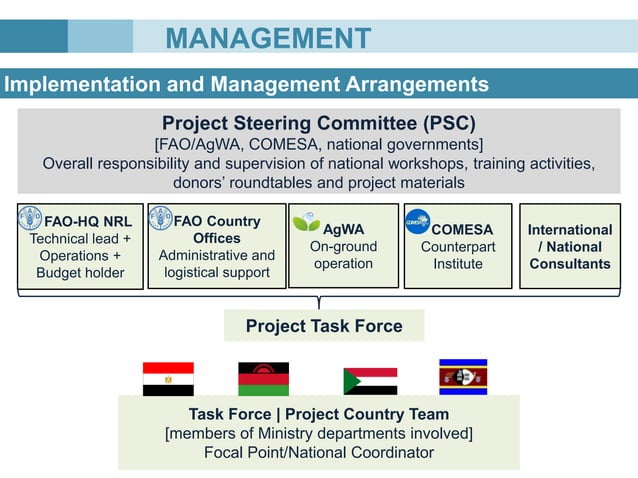 MANAGEMENT

Implementation and Management Arrangements

Project Steering Committee (PSC)
[FAO/AgWA, COMESA, national governments]
Overall responsibility and supervision of national workshops, training activities, donors' roundtables and project materials

FAO-HQ NRL
Technical lead + Operations + Budget holder

FAO Country Offices
Administrative and logistical support

AgWA
On-ground operation

COMESA
Counterpart Institute

International / National Consultants

Project Task Force

Task Force | Project Country Team
[members of Ministry departments involved]
Focal Point/National Coordinator